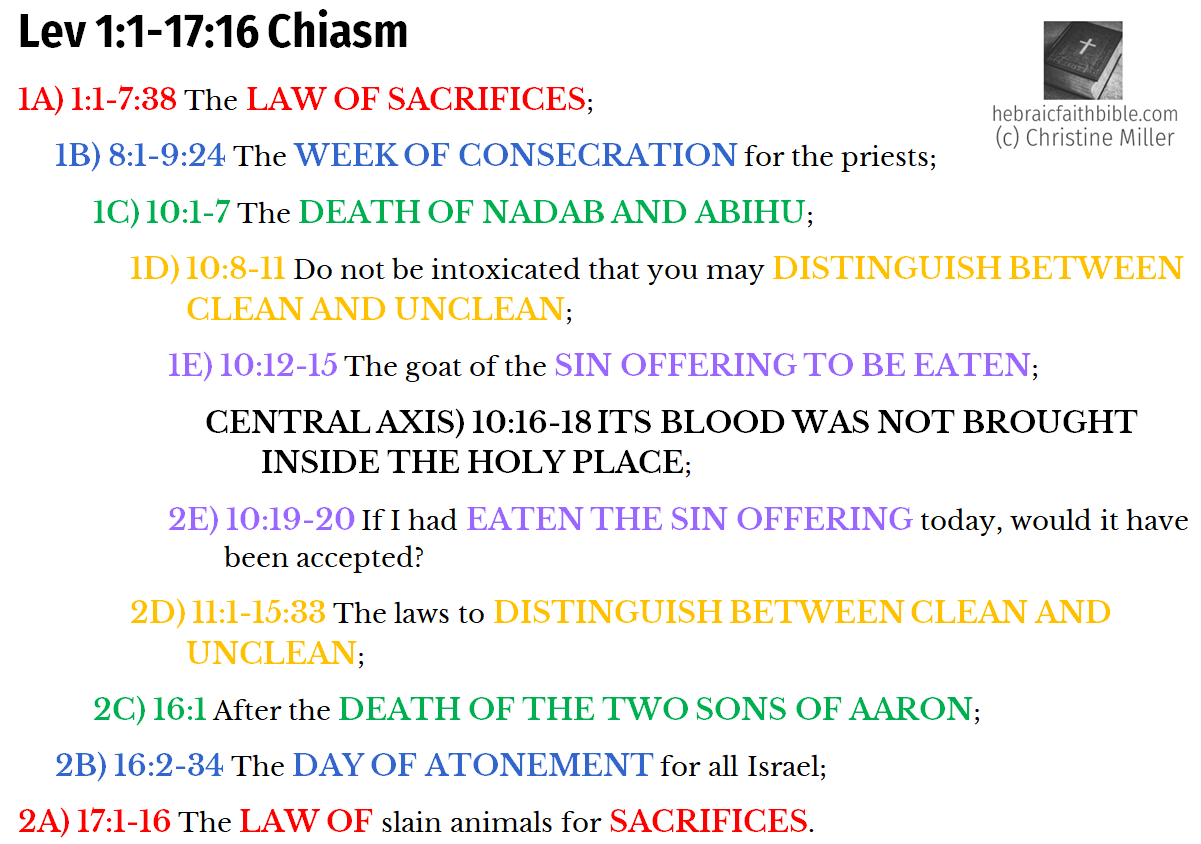 Lev 1:1-17:16 Chiasm

hebraicfaithbible.com
(c) Christine Miller

1A) 1:1-7:38 The LAW OF SACRIFICES;

1B) 8:1-9:24 The WEEK OF CONSECRATION for the priests;

1C) 10:1-7 The DEATH OF NADAB AND ABIHU;

1D) 10:8-11 Do not be intoxicated that you may DISTINGUISH BETWEEN CLEAN AND UNCLEAN;

1E) 10:12-15 The goat of the SIN OFFERING TO BE EATEN;

CENTRAL AXIS) 10:16-18 ITS BLOOD WAS NOT BROUGHT INSIDE THE HOLY PLACE;

2E) 10:19-20 If I had EATEN THE SIN OFFERING today, would it have been accepted?

2D) 11:1-15:33 The laws to DISTINGUISH BETWEEN CLEAN AND UNCLEAN;

2C) 16:1 After the DEATH OF THE TWO SONS OF AARON;

2B) 16:2-34 The DAY OF ATONEMENT for all Israel;

2A) 17:1-16 The LAW OF slain animals for SACRIFICES.